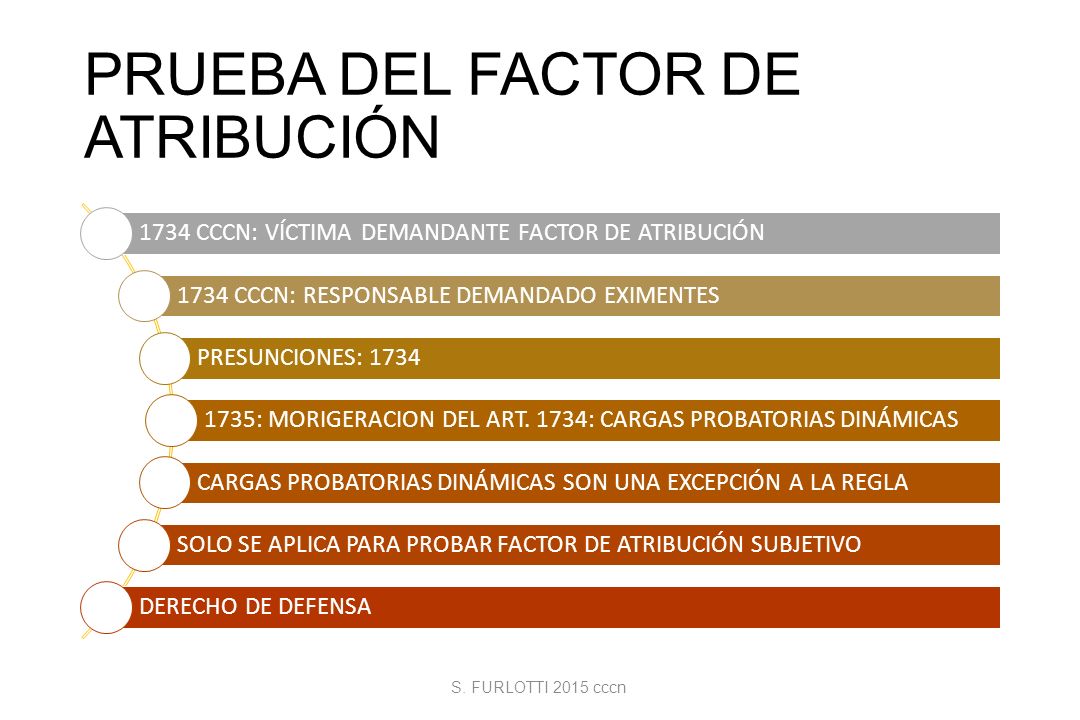 PRUEBA DEL FACTOR DE ATRIBUCIÓN

1734 CCCN: VÍCTIMA DEMANDANTE FACTOR DE ATRIBUCIÓN

1734 CCCN: RESPONSABLE DEMANDADO EXIMENTES

PRESUNCIONES: 1734

1735: MORIGERACION DEL ART. 1734: CARGAS PROBATORIAS DINÁMICAS

CARGAS PROBATORIAS DINÁMICAS SON UNA EXCEPCIÓN A LA REGLA

SOLO SE APLICA PARA PROBAR FACTOR DE ATRIBUCIÓN SUBJETIVO

DERECHO DE DEFENSA

S. FURLOTTI 2015 cccn